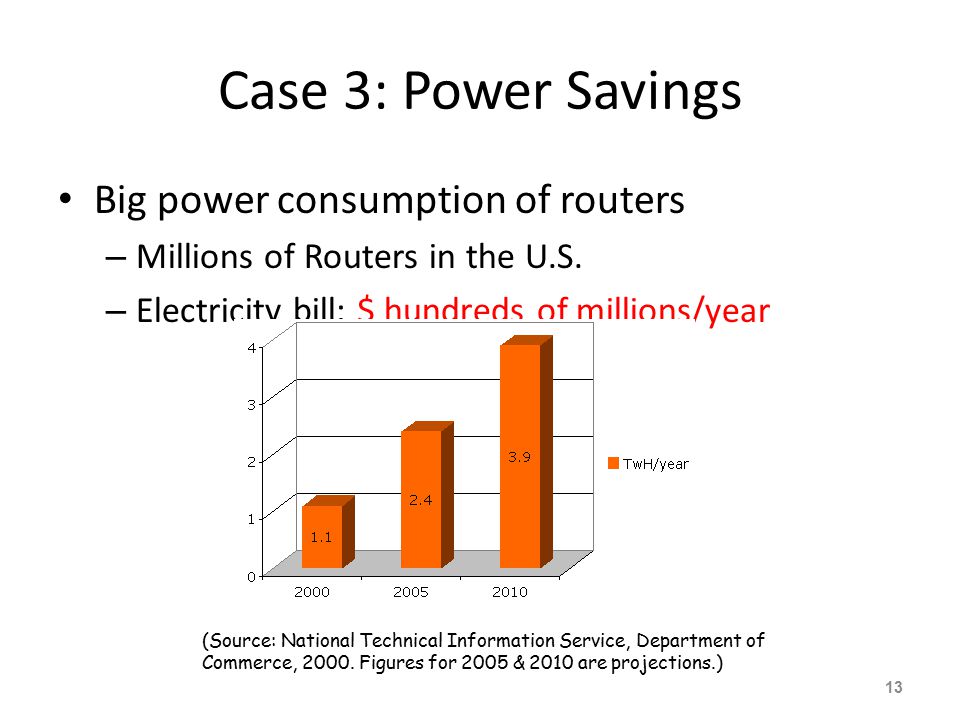 Case 3: Power Savings

• Big power consumption of routers
– Millions of Routers in the U.S.
– Electricity bill: $ hundreds of millions/year

4
3
2
1
0
1.1
2.4
3.9
2000
2005
2010
TwH/year

(Source: National Technical Information Service, Department of Commerce, 2000. Figures for 2005 & 2010 are projections.)

13